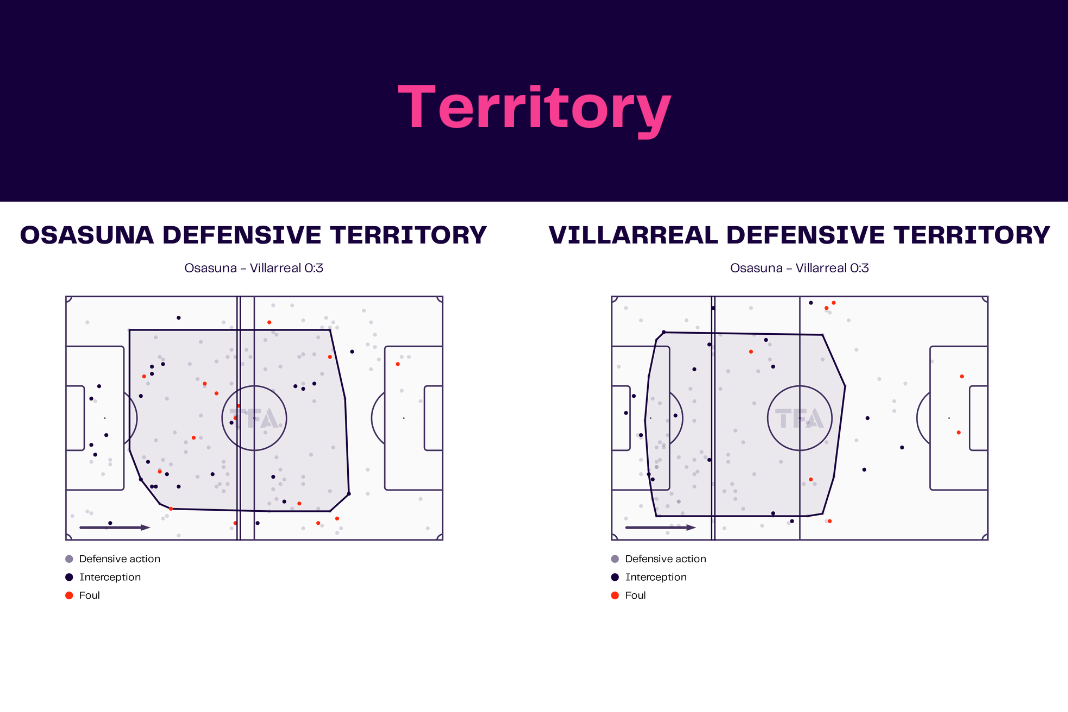 Territory

OSASUNA DEFENSIVE TERRITORY

Osasuna - Villarreal 0:3

TFA

Defensive action
Interception
Foul

VILLARREAL DEFENSIVE TERRITORY

Osasuna - Villarreal 0:3

TFA

Defensive action
Interception
Foul